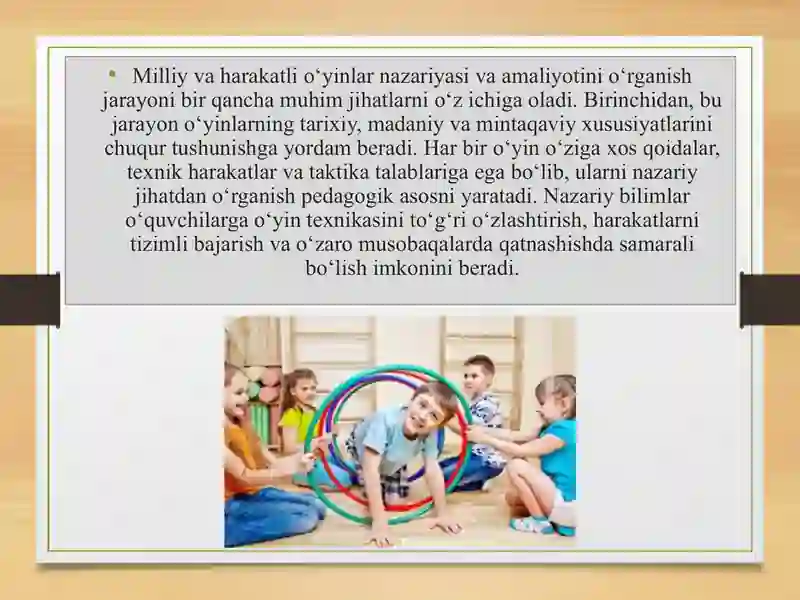 • Milliy va harakatli o‘yinlar nazariyasi va amaliyotini o‘rganish jarayoni bir qancha muhim jihatlarni o‘z ichiga oladi. Birinchidan, bu jarayon o‘yinlarning tarixiy, madaniy va mintaqaviy xususiyatlarini chuqur tushunishga yordam beradi. Har bir o‘yin o‘ziga xos qoidalar, texnik harakatlar va taktika talablariga ega bo‘lib, ularni nazariy jihatdan o‘rganish pedagogik asosni yaratadi. Nazariy bilimlar o‘quvchilarga o‘yin texnikasini to‘g‘ri o‘zlashtirish, harakatlarni tizimli bajarish va o‘zaro musobaqalarda qatnashishda samarali bo‘lish imkonini beradi.